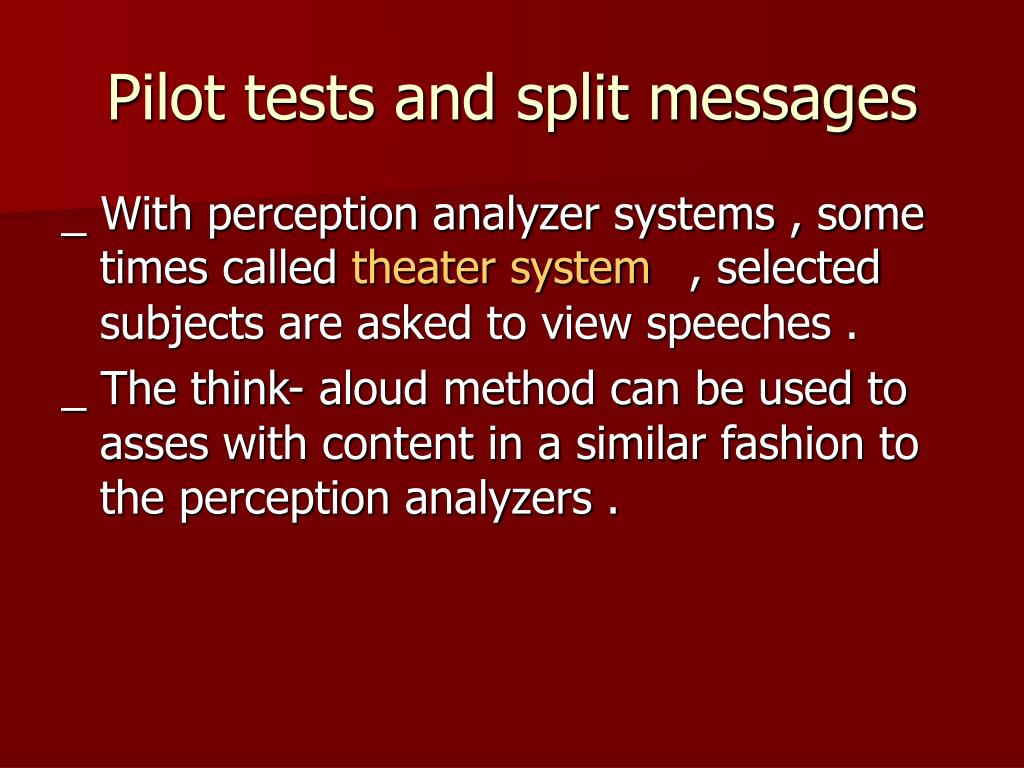 Pilot tests and split messages

_ With perception analyzer systems , some times called theater system , selected subjects are asked to view speeches .

_ The think- aloud method can be used to asses with content in a similar fashion to the perception analyzers .